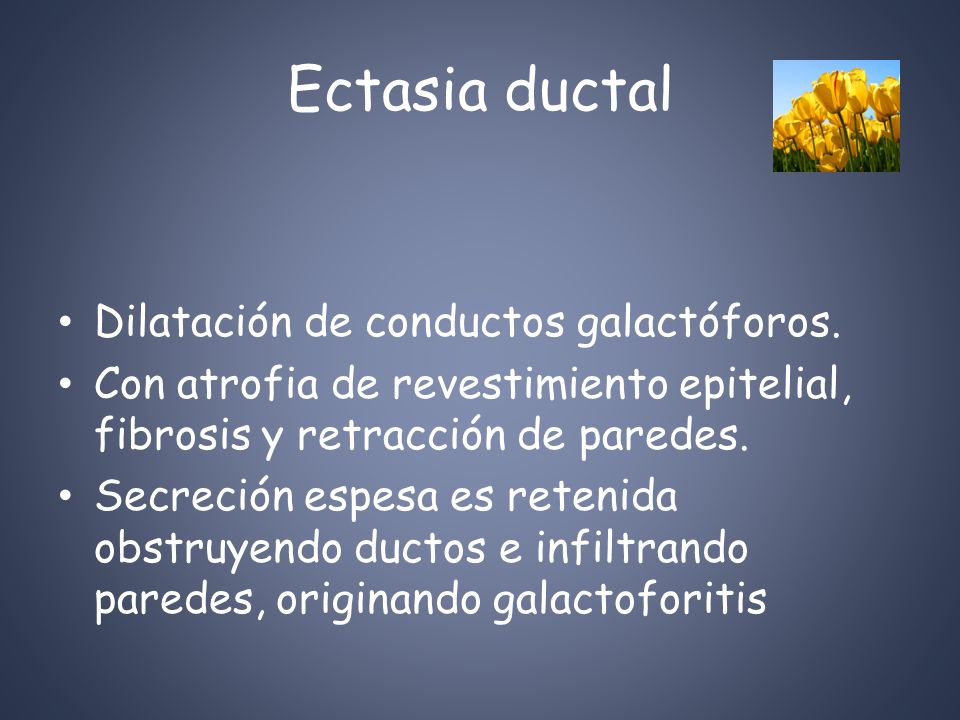 Ectasia ductal

• Dilatación de conductos galactóforos.
• Con atrofia de revestimiento epitelial, fibrosis y retracción de paredes.
• Secreción espesa es retenida obstruyendo ductos e infiltrando paredes, originando galactoforitis